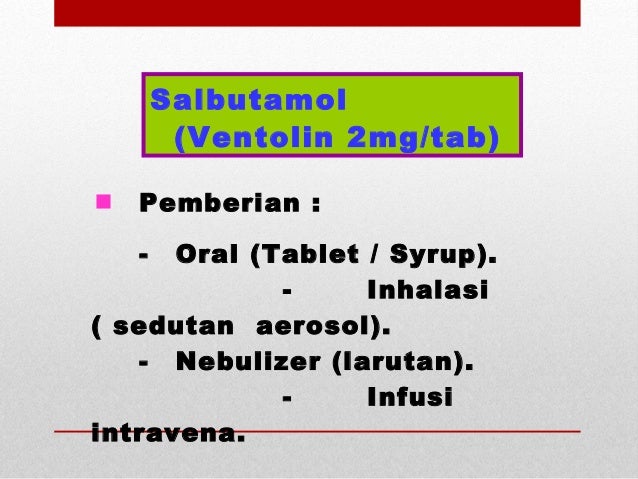 Salbutamol
(Ventolin 2mg/tab)

Pemberian :

- Oral (Tablet / Syrup).
- Inhalasi ( sedutan aerosol).
- Nebulizer (larutan).
- Infusi intravena.